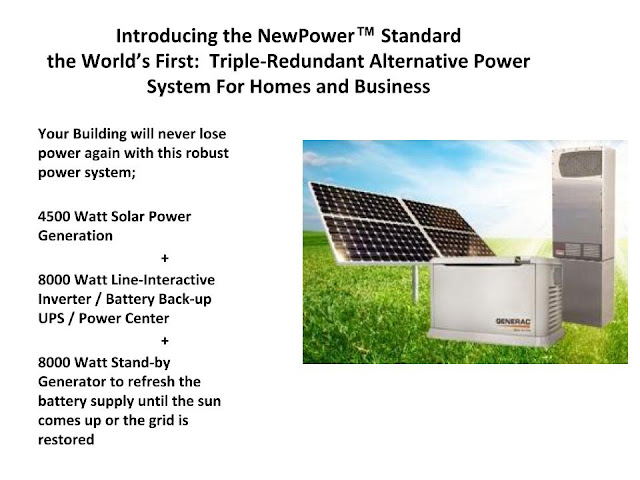 Introducing the NewPower™ Standard
the World's First: Triple-Redundant Alternative Power System For Homes and Business

Your Building will never lose power again with this robust power system;

4500 Watt Solar Power Generation

+

8000 Watt Line-Interactive Inverter / Battery Back-up UPS / Power Center

+

8000 Watt Stand-by Generator to refresh the battery supply until the sun comes up or the grid is restored

GENERAC